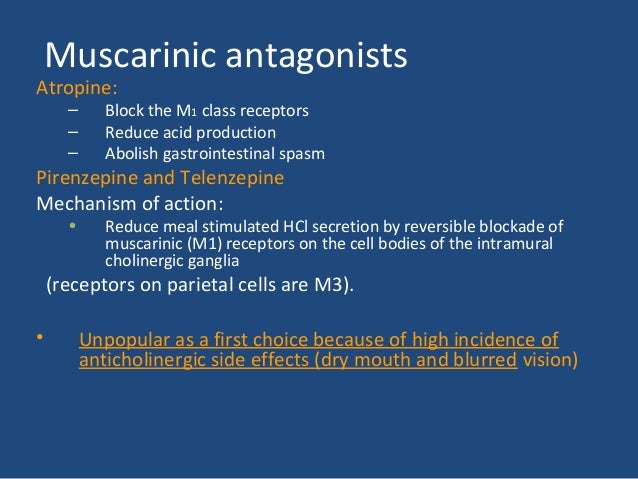 Muscarinic antagonists

Atropine:

– Block the $M_1$ class receptors
– Reduce acid production
– Abolish gastrointestinal spasm

Pirenzepine and Telenzepine

Mechanism of action:

• Reduce meal stimulated HCl secretion by reversible blockade of muscarinic (M1) receptors on the cell bodies of the intramural cholinergic ganglia

(receptors on parietal cells are M3).

• Unpopular as a first choice because of high incidence of anticholinergic side effects (dry mouth and blurred vision)